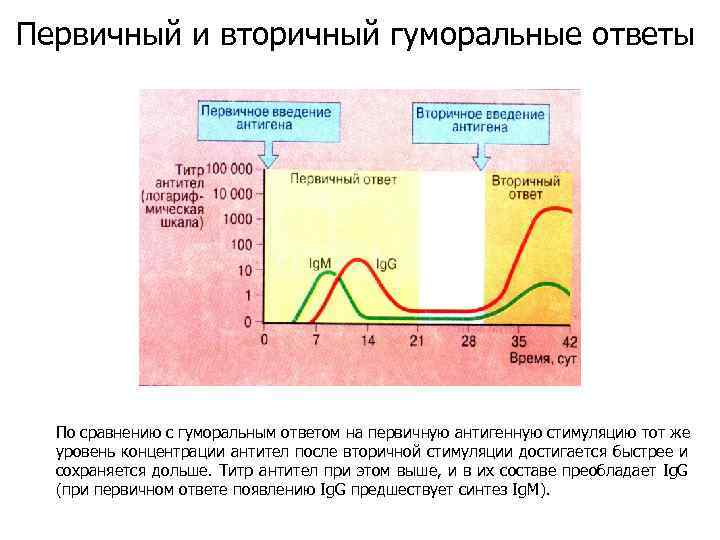 Первичный и вторичный гуморальные ответы

Первичное введение антигена

Вторичное введение антигена

Титр антител (логарифмическая шкала)

100 000
10 000
1000
100
10
1
0

Первичный ответ

Вторичный ответ

IgM

IgG

0
7
14
21
28
35
42

Время, сут

По сравнению с гуморальным ответом на первичную антигенную стимуляцию тот же уровень концентрации антител после вторичной стимуляции достигается быстрее и сохраняется дольше. Титр антител при этом выше, и в их составе преобладает IgG (при первичном ответе появлению IgG предшествует синтез IgM).